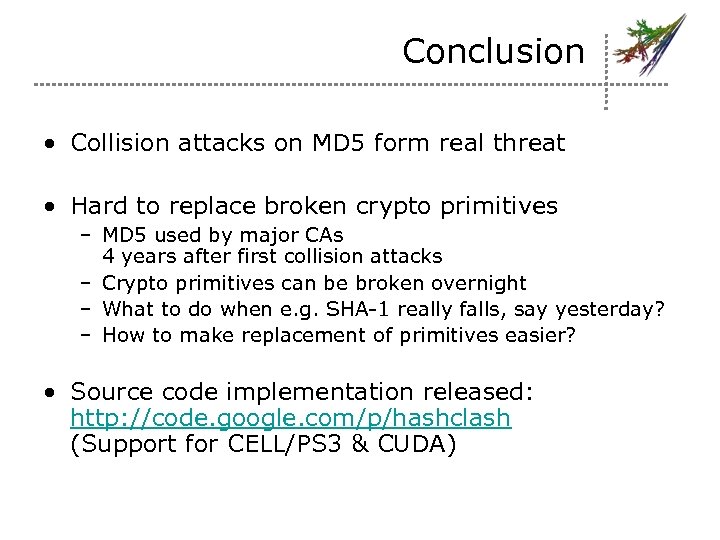 Conclusion

• Collision attacks on MD5 form real threat

• Hard to replace broken crypto primitives
– MD5 used by major CAs 4 years after first collision attacks
– Crypto primitives can be broken overnight
– What to do when e.g. SHA-1 really falls, say yesterday?
– How to make replacement of primitives easier?

• Source code implementation released: http://code.google.com/p/hashclash (Support for CELL/PS3 & CUDA)